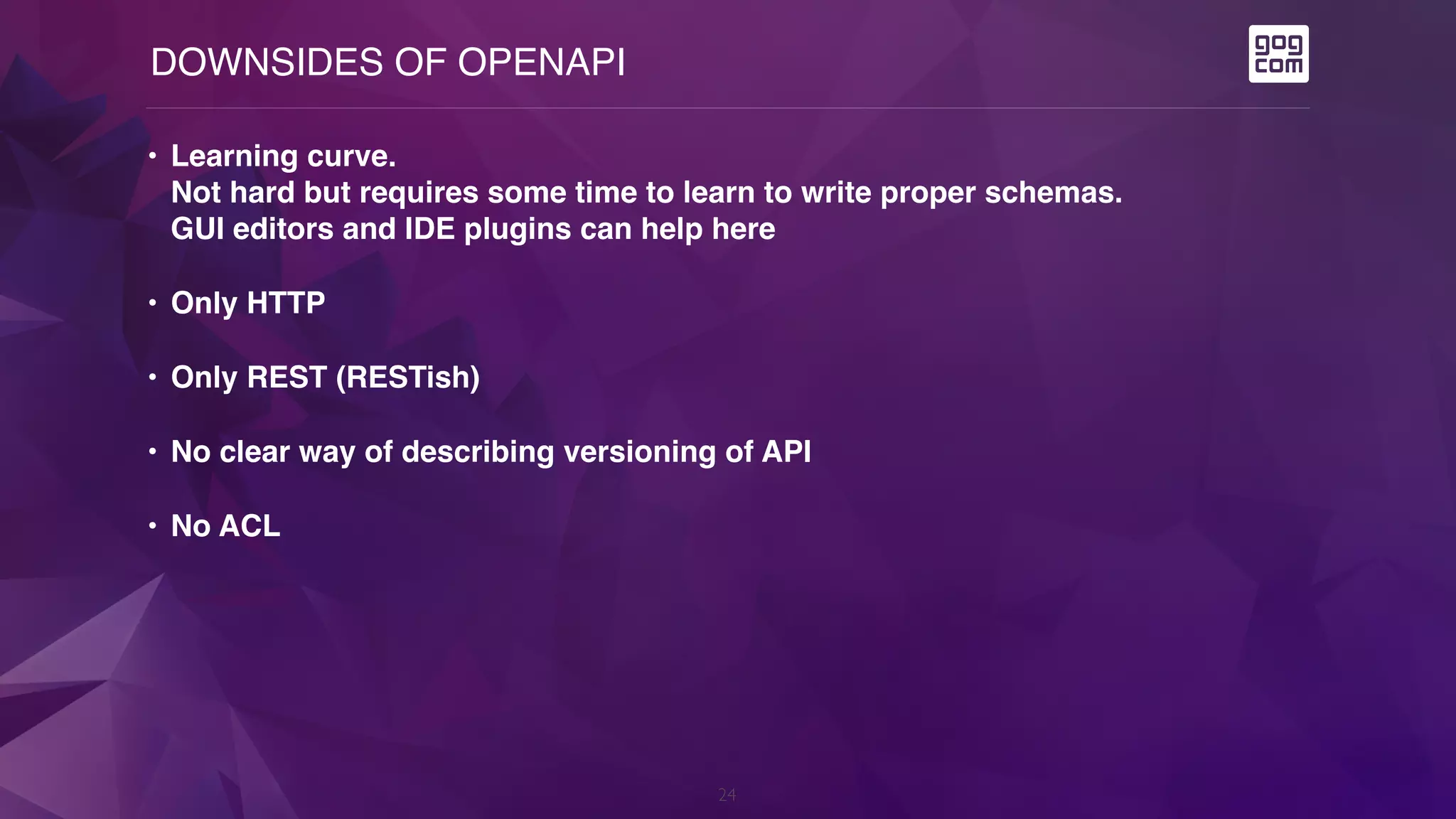 DOWNSIDES OF OPENAPI

gog com

• Learning curve.
Not hard but requires some time to learn to write proper schemas.
GUI editors and IDE plugins can help here

• Only HTTP

• Only REST (RESTish)

• No clear way of describing versioning of API

• No ACL

24